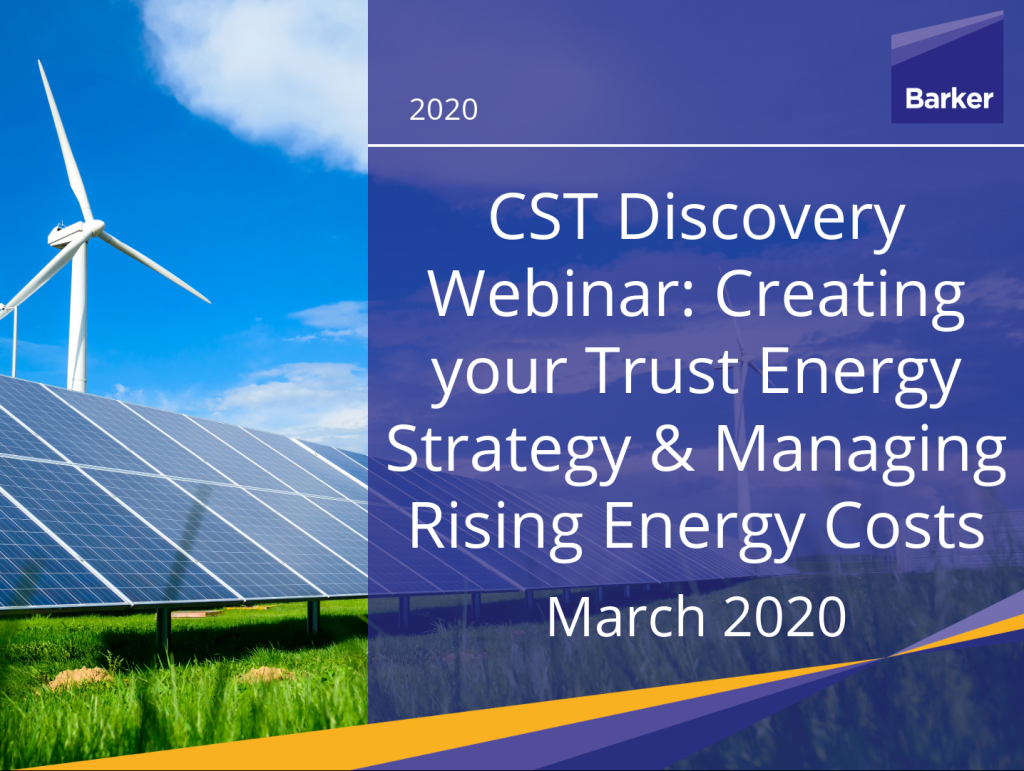 2020

Barker

CST Discovery Webinar: Creating your Trust Energy Strategy & Managing Rising Energy Costs

March 2020